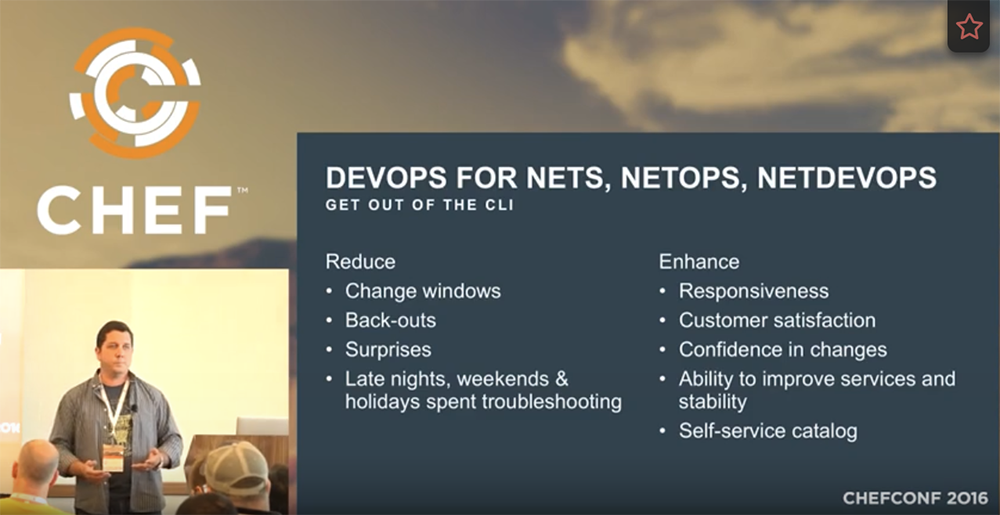 CHEF™

DEVOPS FOR NETS, NETOPS, NETDEVOPS
GET OUT OF THE CLI

Reduce
• Change windows
• Back-outs
• Surprises
• Late nights, weekends & holidays spent troubleshooting

Enhance
• Responsiveness
• Customer satisfaction
• Confidence in changes
• Ability to improve services and stability
• Self-service catalog

CHEFCONF 2016